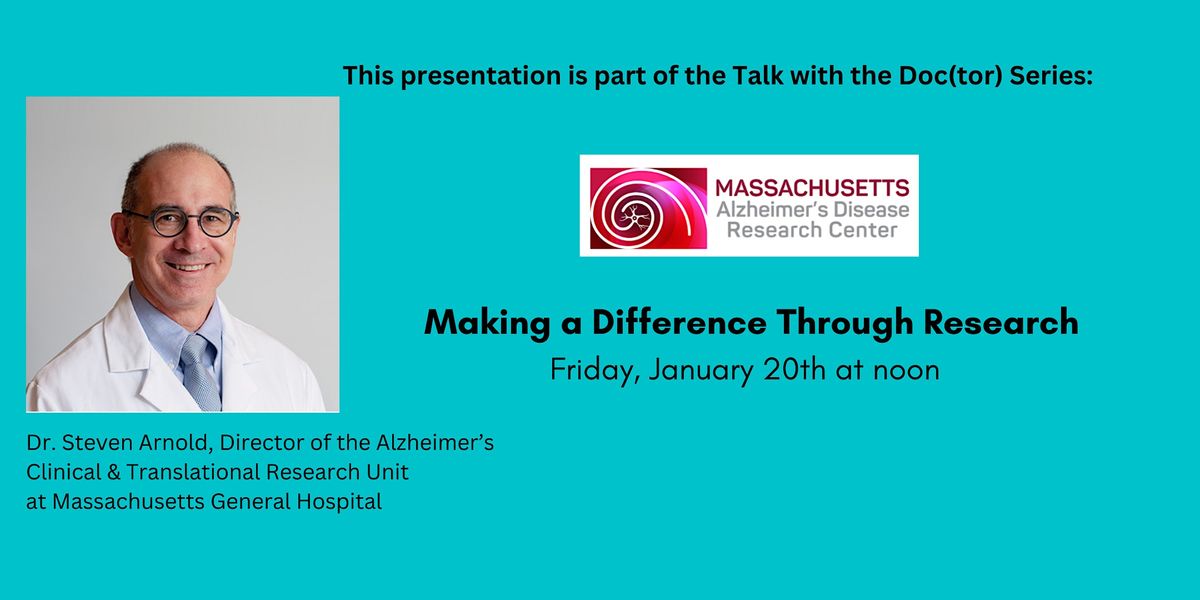 This presentation is part of the Talk with the Doc(tor) Series:

MASSACHUSETTS
Alzheimer's Disease
Research Center

Making a Difference Through Research
Friday, January 20th at noon

Dr. Steven Arnold, Director of the Alzheimer's Clinical & Translational Research Unit at Massachusetts General Hospital